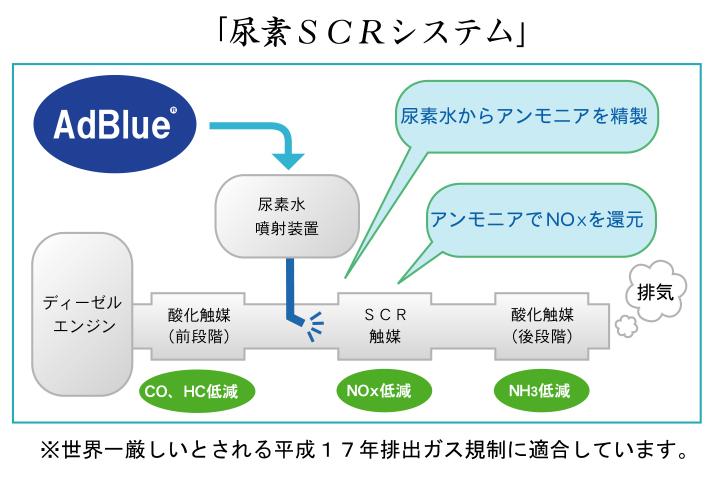 「尿素ＳＣＲシステム」

AdBlue®

尿素水からアンモニアを精製

アンモニアでNOxを還元

尿素水
噴射装置

ディーゼル
エンジン

酸化触媒
（前段階）

ＳＣＲ
触媒

酸化触媒
（後段階）

排気

CO、HC低減

NOx低減

NH3低減

※世界一厳しいとされる平成１７年排出ガス規制に適合しています。